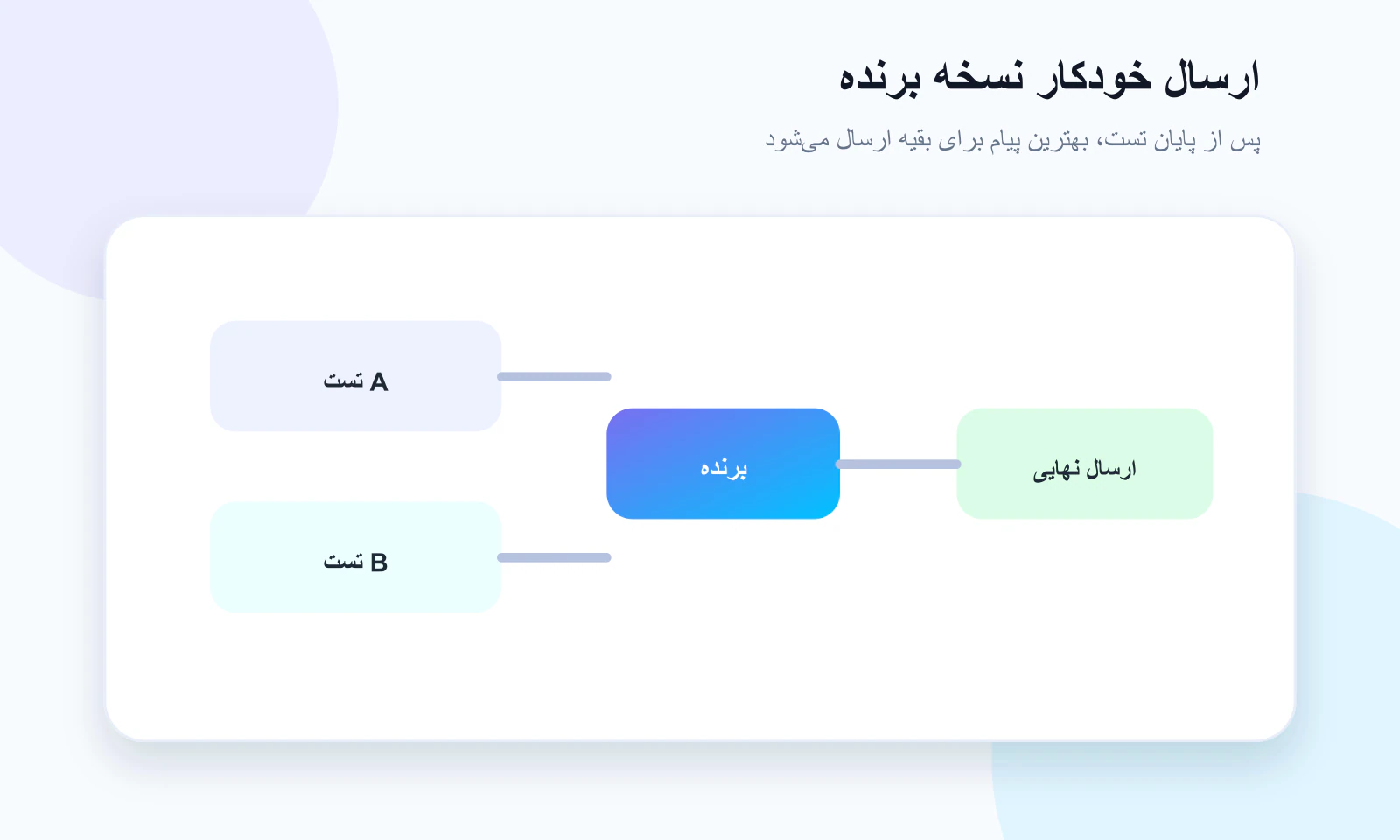 ارسال خودکار نسخه برنده

پس از پایان تست، بهترین پیام برای بقیه ارسال می‌شود

تست A

تست B

برنده

ارسال نهایی